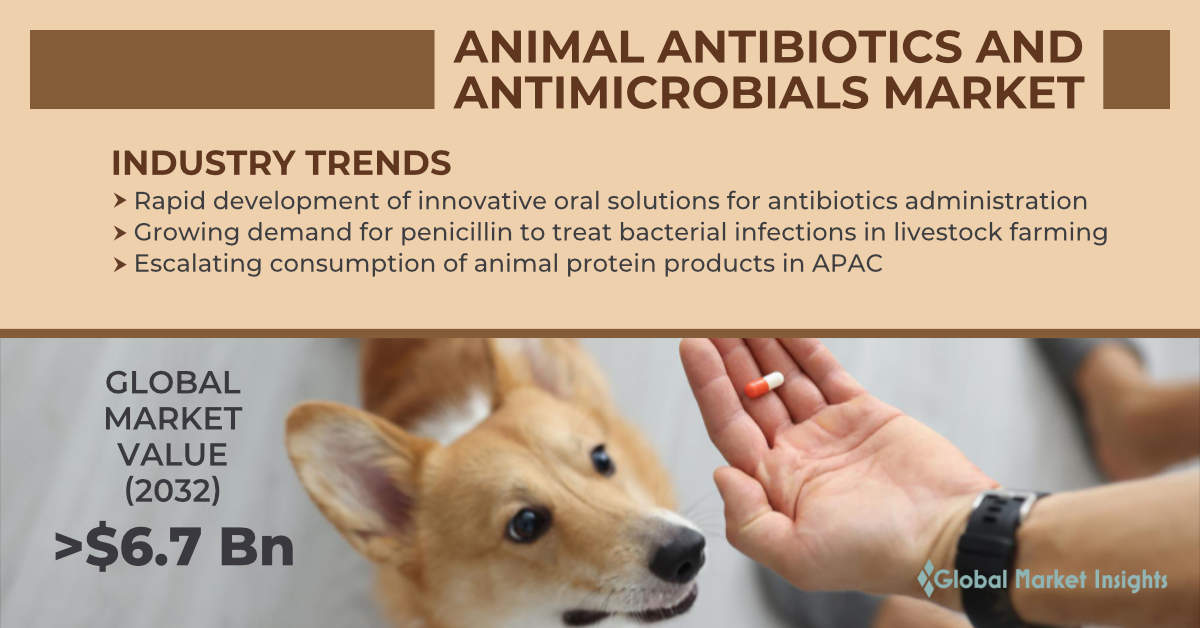 ANIMAL ANTIBIOTICS AND ANTIMICROBIALS MARKET

INDUSTRY TRENDS
➤ Rapid development of innovative oral solutions for antibiotics administration
➤ Growing demand for penicillin to treat bacterial infections in livestock farming
➤ Escalating consumption of animal protein products in APAC

GLOBAL MARKET VALUE (2032)
>$6.7 Bn

Global Market Insights